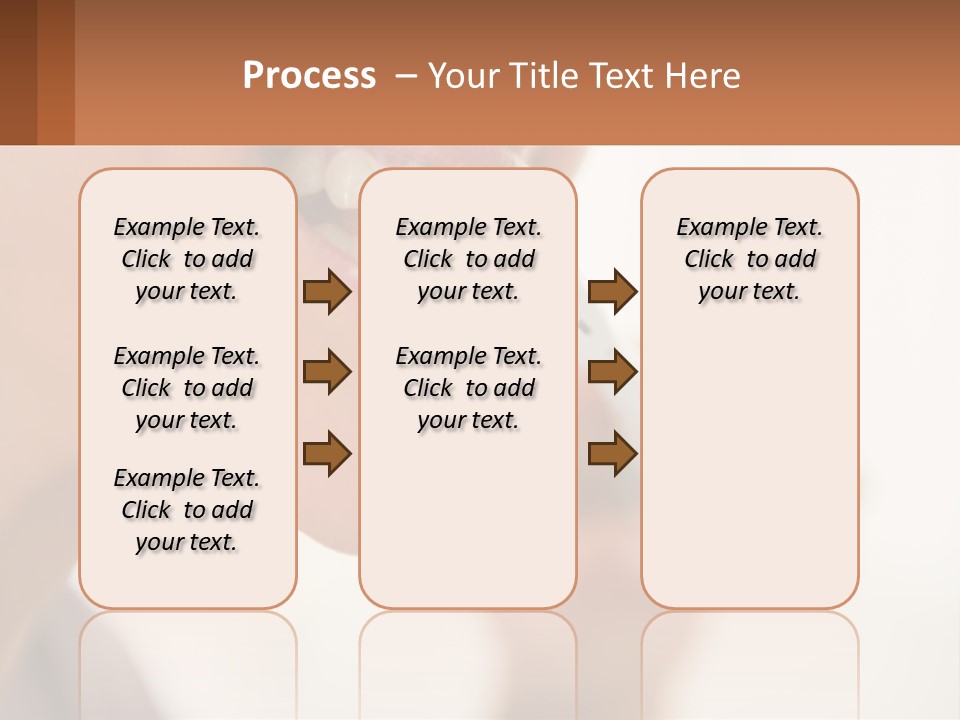 Process – Your Title Text Here

Example Text. Click to add your text.

Example Text. Click to add your text.

Example Text. Click to add your text.

Example Text. Click to add your text.

Example Text. Click to add your text.

Example Text. Click to add your text.